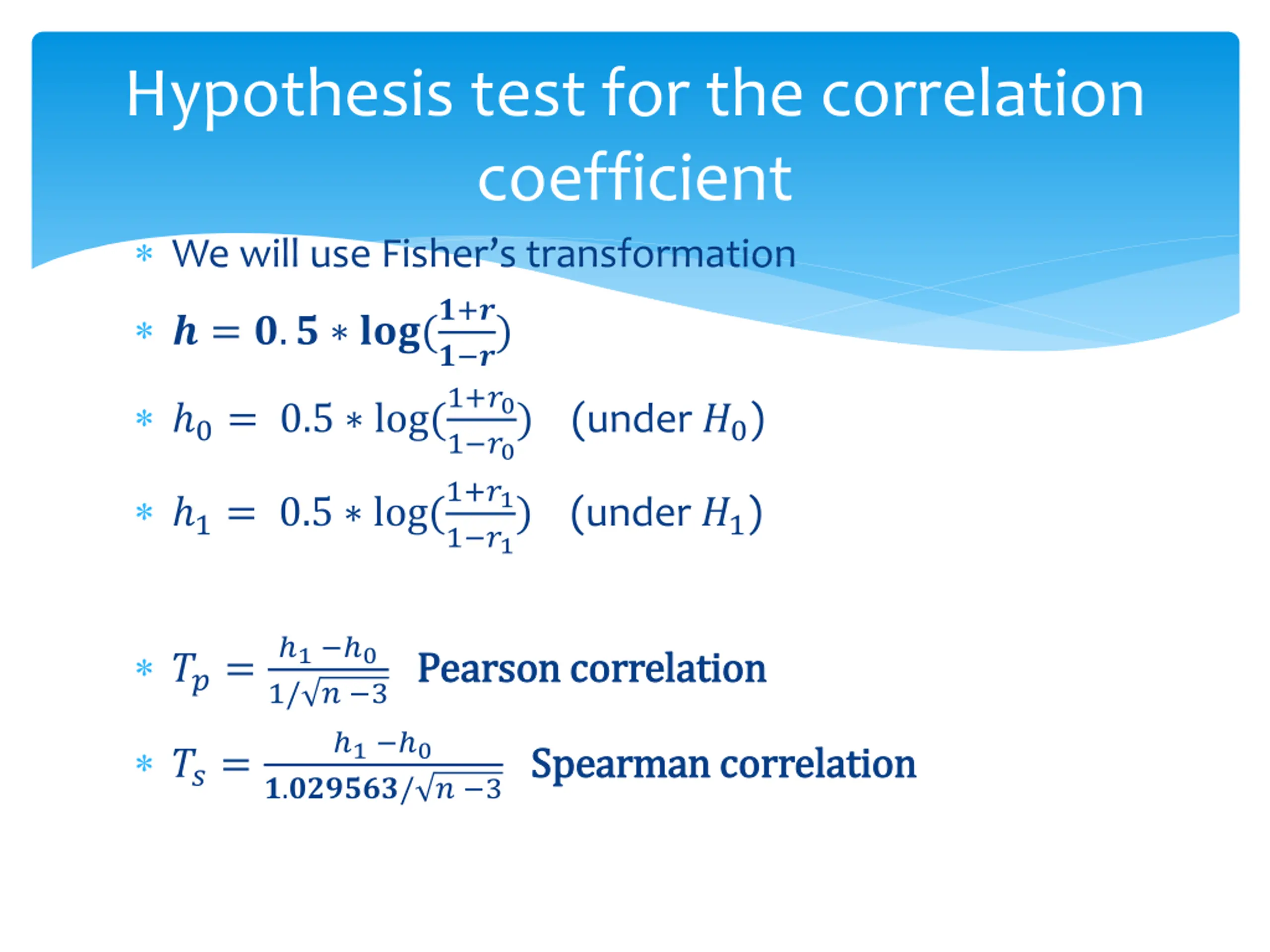 Hypothesis test for the correlation coefficient

* We will use Fisher's transformation

* $h = 0.5 * \log(\frac{1+r}{1-r})$

* $h_0 = 0.5 * \log(\frac{1+r_0}{1-r_0})$ (under $H_0$)

* $h_1 = 0.5 * \log(\frac{1+r_1}{1-r_1})$ (under $H_1$)

* $T_p = \frac{h_1 - h_0}{1/\sqrt{n-3}}$ Pearson correlation

* $T_s = \frac{h_1 - h_0}{1.029563/\sqrt{n-3}}$ Spearman correlation